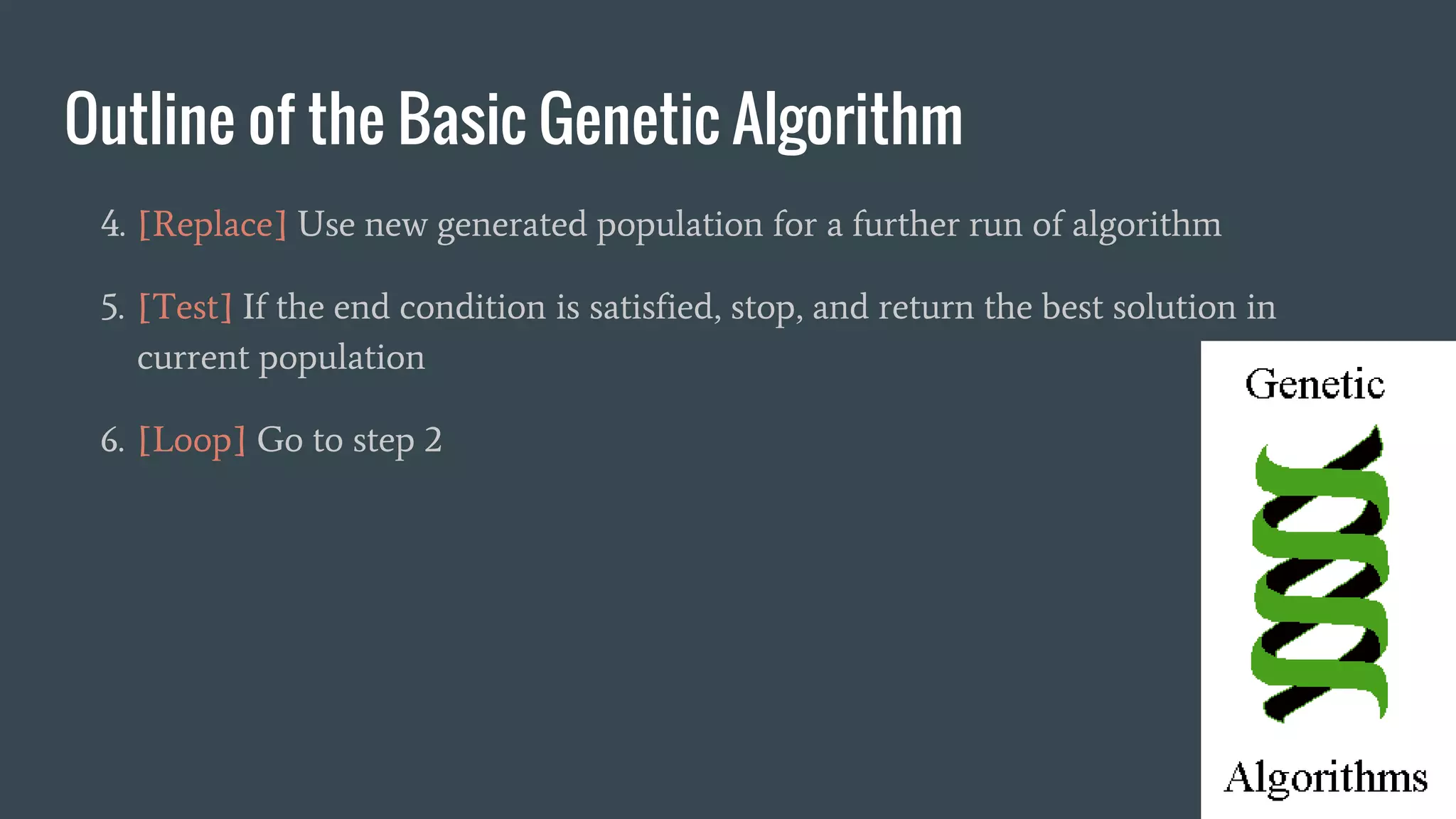 Outline of the Basic Genetic Algorithm

4. [Replace] Use new generated population for a further run of algorithm

5. [Test] If the end condition is satisfied, stop, and return the best solution in current population

6. [Loop] Go to step 2

Genetic

Algorithms